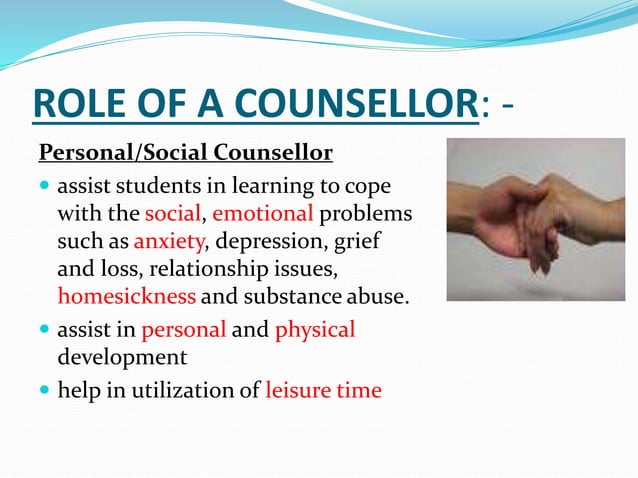 ROLE OF A COUNSELLOR: -

Personal/Social Counsellor

- assist students in learning to cope with the social, emotional problems such as anxiety, depression, grief and loss, relationship issues, homesickness and substance abuse.
- assist in personal and physical development
- help in utilization of leisure time